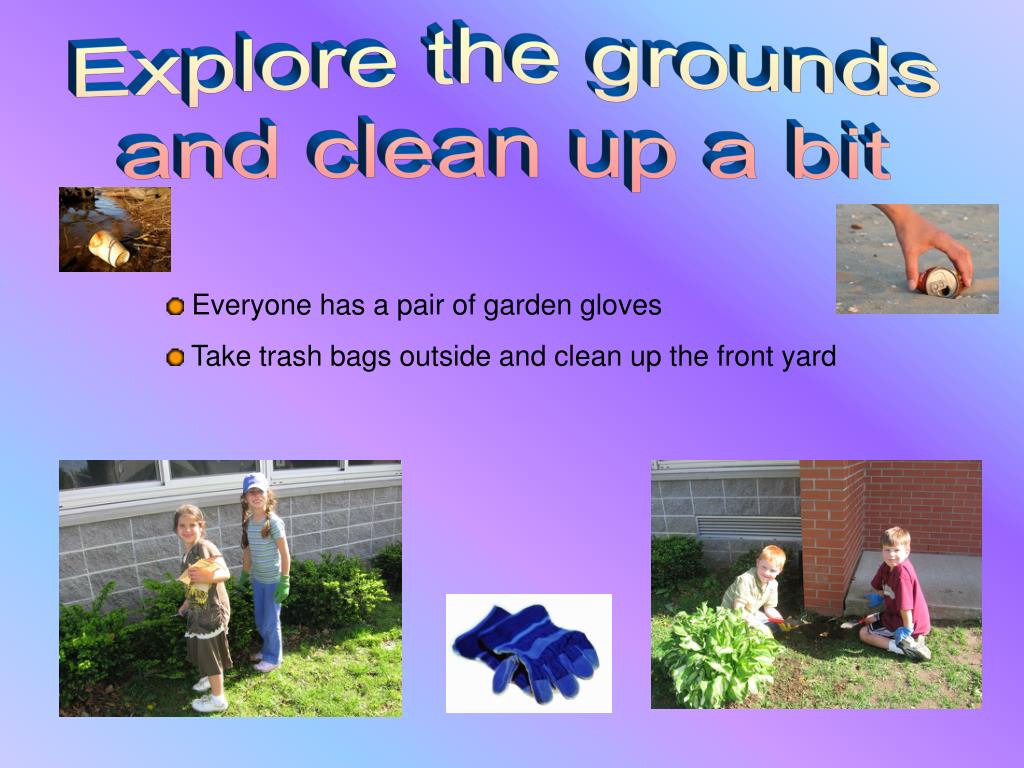 Explore the grounds and clean up a bit

Everyone has a pair of garden gloves

Take trash bags outside and clean up the front yard